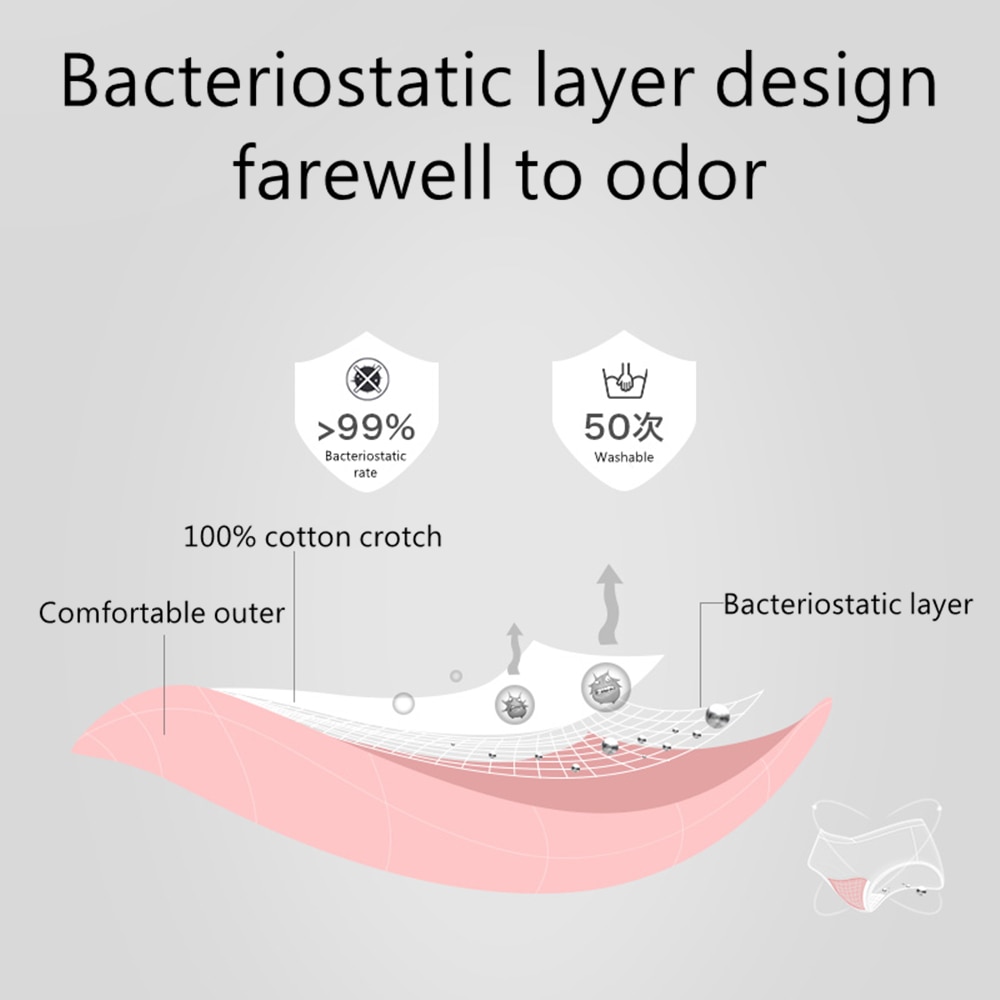 Bacteriostatic layer design farewell to odor

>99%
Bacteriostatic rate

50次
Washable

100% cotton crotch

Comfortable outer

Bacteriostatic layer